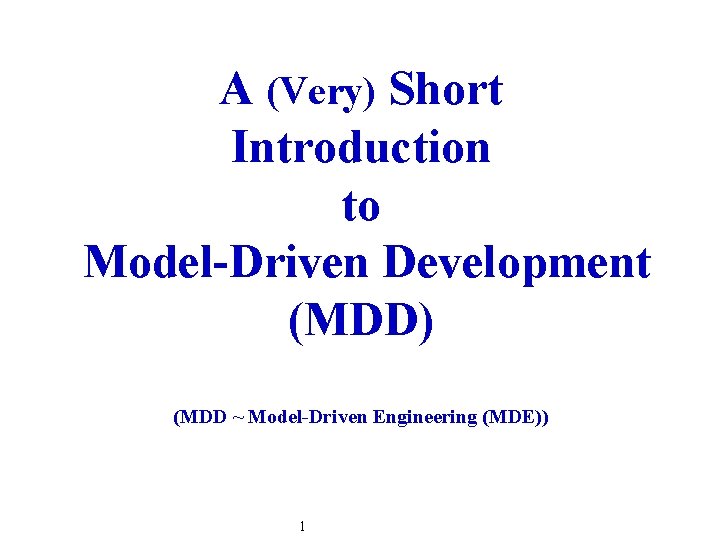 A (Very) Short Introduction to Model-Driven Development (MDD)

(MDD ~ Model-Driven Engineering (MDE))

1